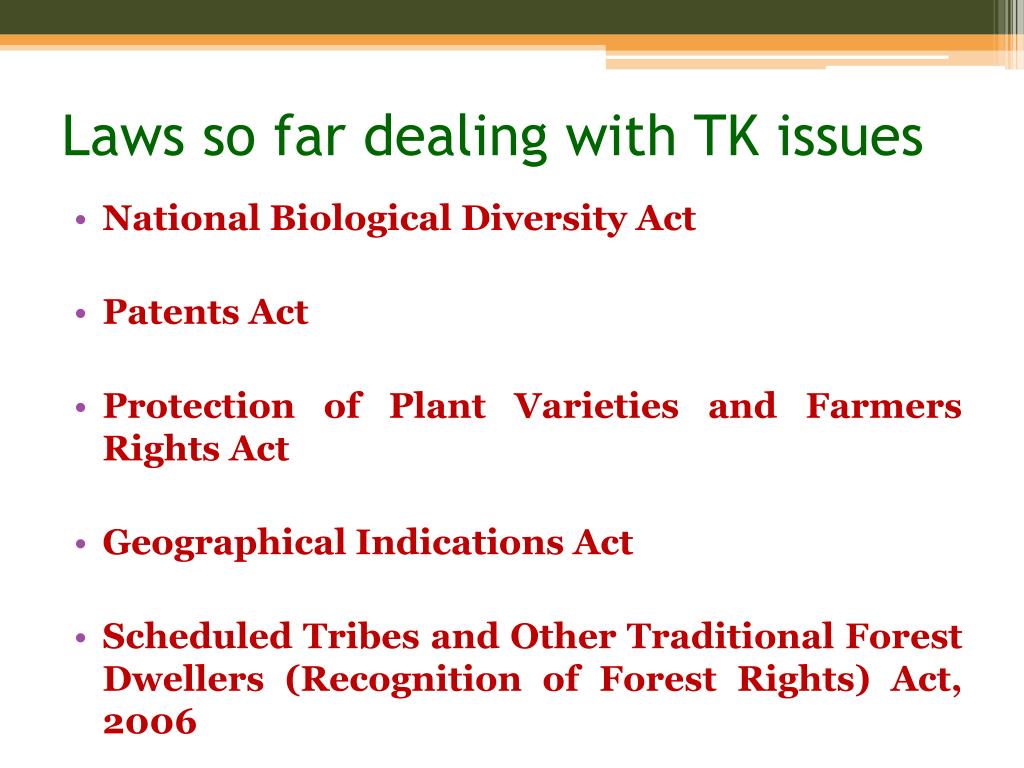 Laws so far dealing with TK issues

• National Biological Diversity Act

• Patents Act

• Protection of Plant Varieties and Farmers Rights Act

• Geographical Indications Act

• Scheduled Tribes and Other Traditional Forest Dwellers (Recognition of Forest Rights) Act, 2006